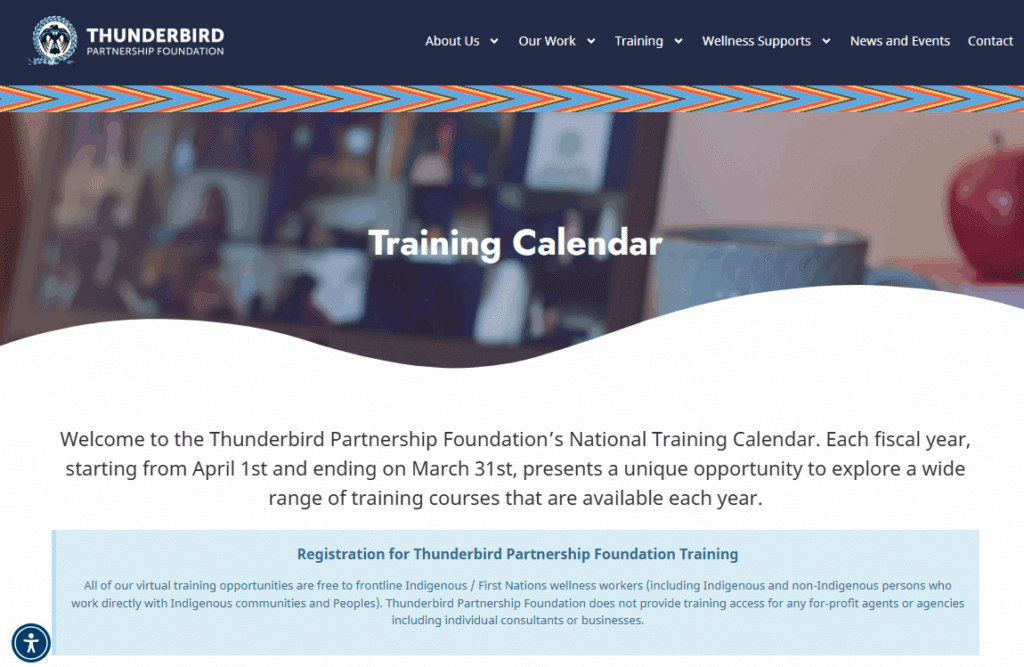 THUNDERBIRD
PARTNERSHIP FOUNDATION

About Us Our Work Training Wellness Supports News and Events Contact

Training Calendar

Welcome to the Thunderbird Partnership Foundation's National Training Calendar. Each fiscal year, starting from April 1st and ending on March 31st, presents a unique opportunity to explore a wide range of training courses that are available each year.

Registration for Thunderbird Partnership Foundation Training

All of our virtual training opportunities are free to frontline Indigenous / First Nations wellness workers (including Indigenous and non-Indigenous persons who work directly with Indigenous communities and Peoples). Thunderbird Partnership Foundation does not provide training access for any for-profit agents or agencies including individual consultants or businesses.